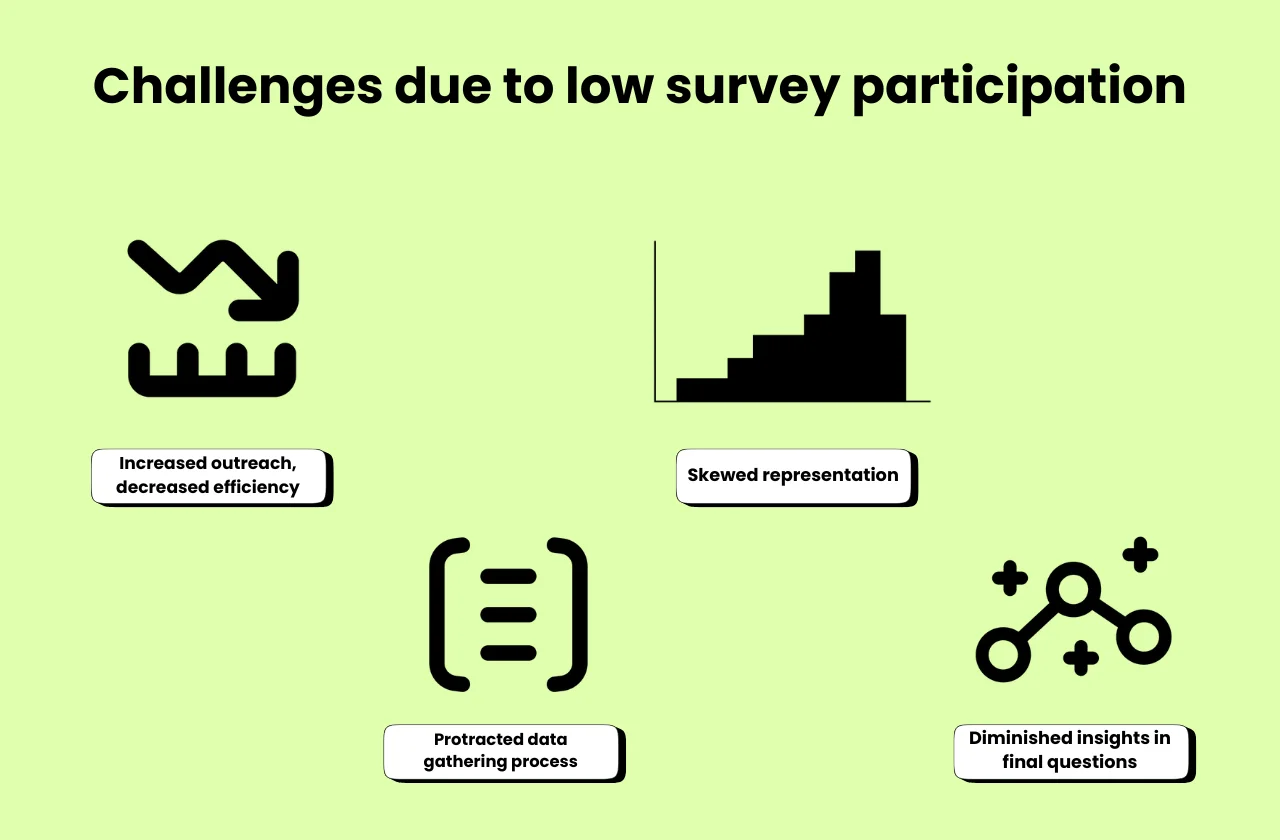 Challenges due to low survey participation

Increased outreach, decreased efficiency

Skewed representation

Protracted data gathering process

Diminished insights in final questions